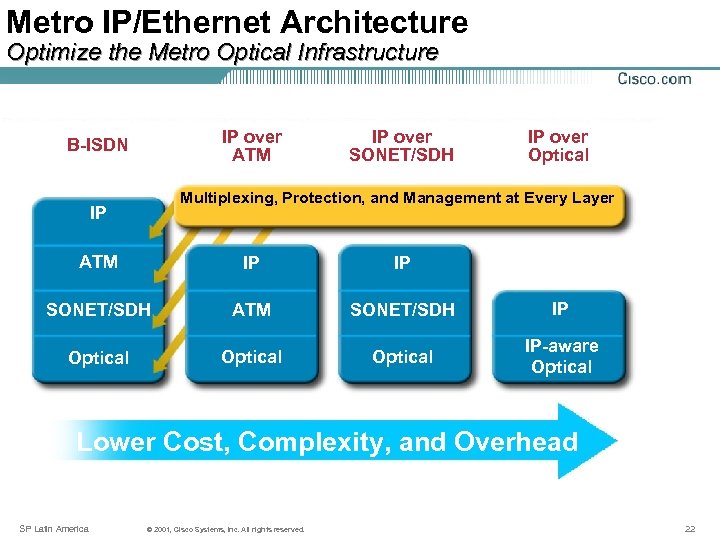 Metro IP/Ethernet Architecture
Optimize the Metro Optical Infrastructure

Cisco.com

B-ISDN

IP over ATM

IP over SONET/SDH

IP over Optical

Multiplexing, Protection, and Management at Every Layer

IP
ATM
SONET/SDH
Optical

IP
ATM
Optical

IP
SONET/SDH
Optical

IP
IP-aware Optical

Lower Cost, Complexity, and Overhead

SP Latin America

© 2001, Cisco Systems, Inc. All rights reserved.

22